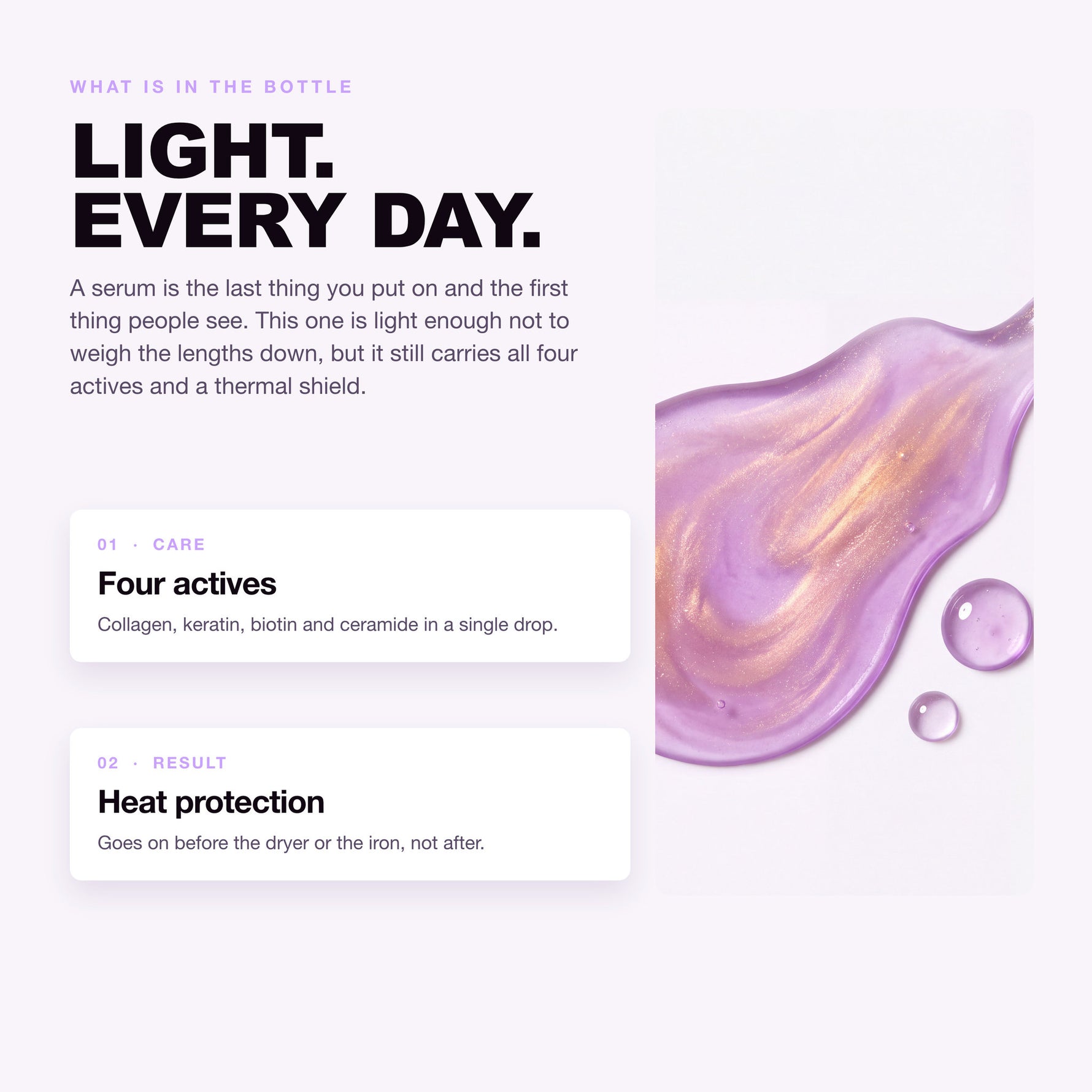 WHAT IS IN THE BOTTLE

LIGHT.
EVERY DAY.

A serum is the last thing you put on and the first thing people see. This one is light enough not to weigh the lengths down, but it still carries all four actives and a thermal shield.

01 · CARE

Four actives

Collagen, keratin, biotin and ceramide in a single drop.

02 · RESULT

Heat protection

Goes on before the dryer or the iron, not after.